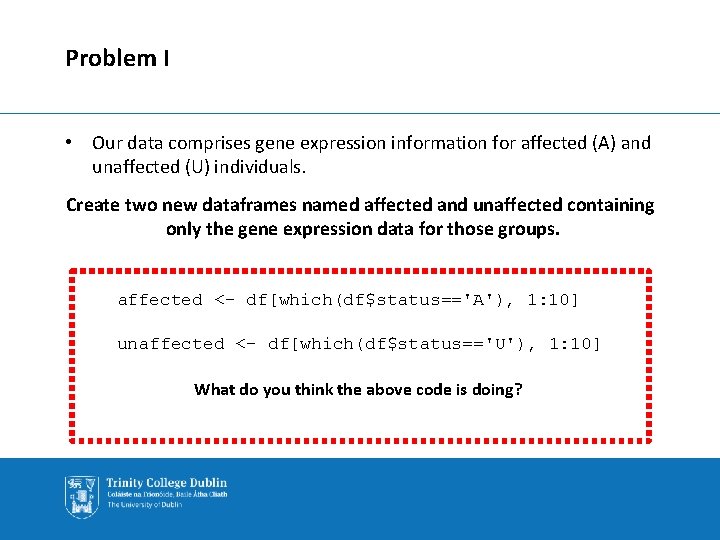 Problem I

• Our data comprises gene expression information for affected (A) and unaffected (U) individuals.

Create two new dataframes named affected and unaffected containing only the gene expression data for those groups.

affected <- df[which(df$status=='A'), 1:10]

unaffected <- df[which(df$status=='U'), 1:10]

What do you think the above code is doing?

Trinity College Dublin
Coláiste na Tríonóide, Baile Átha Cliath
The University of Dublin